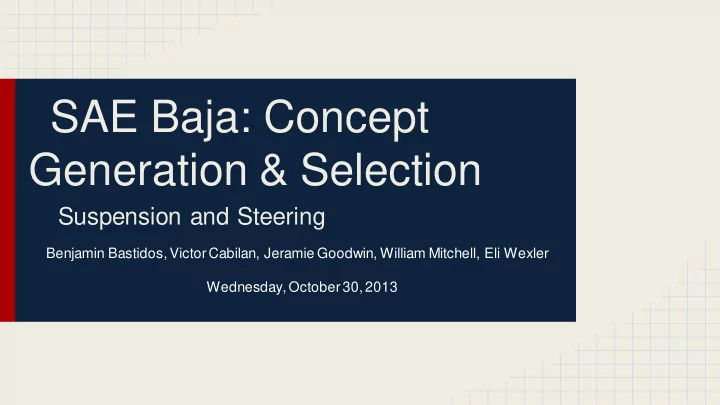 SAE Baja: Concept Generation & Selection

Suspension and Steering

Benjamin Bastidos, Victor Cabilan, Jeramie Goodwin, William Mitchell, Eli Wexler

Wednesday, October 30, 2013